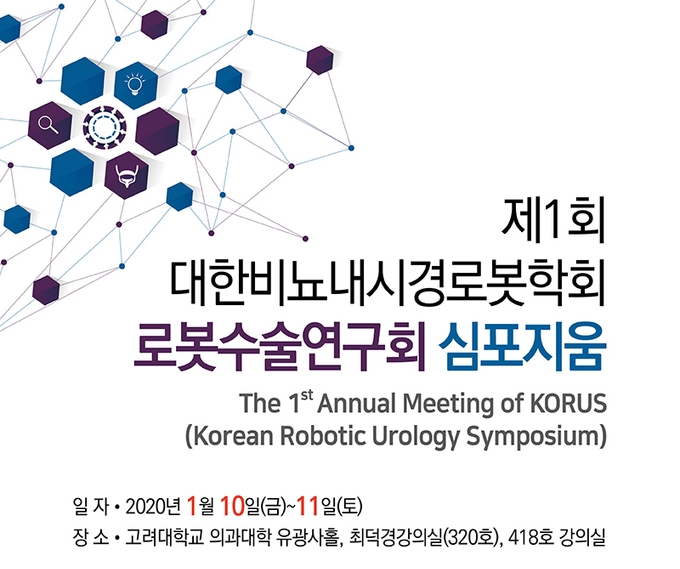 제1회
대한비뇨내시경로봇학회
로봇수술연구회 심포지움

The 1$^{st}$ Annual Meeting of KORUS
(Korean Robotic Urology Symposium)

일 자 • 2020년 1월 10일(금)~11일(토)
장 소 • 고려대학교 의과대학 유광사홀, 최덕경강의실(320호), 418호 강의실